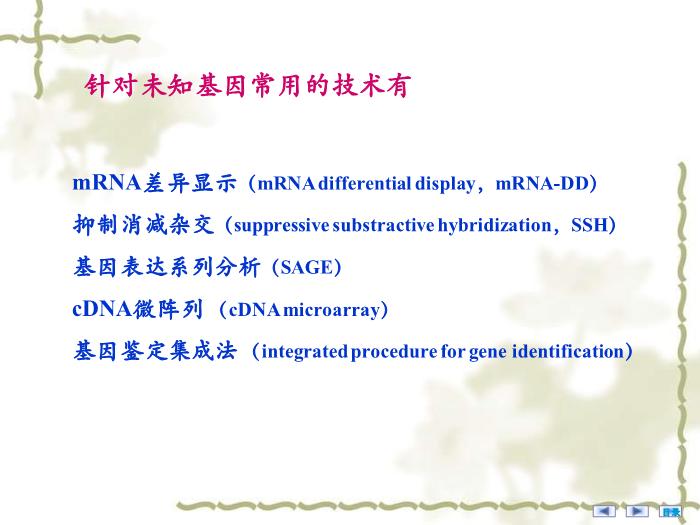 针对未知基因常用的技术有

mRNA差异显示（mRNA differential display，mRNA-DD）

抑制消减杂交（suppressive substractive hybridization，SSH）

基因表达系列分析（SAGE）

cDNA微阵列（cDNA microarray）

基因鉴定集成法（integrated procedure for gene identification）

目录